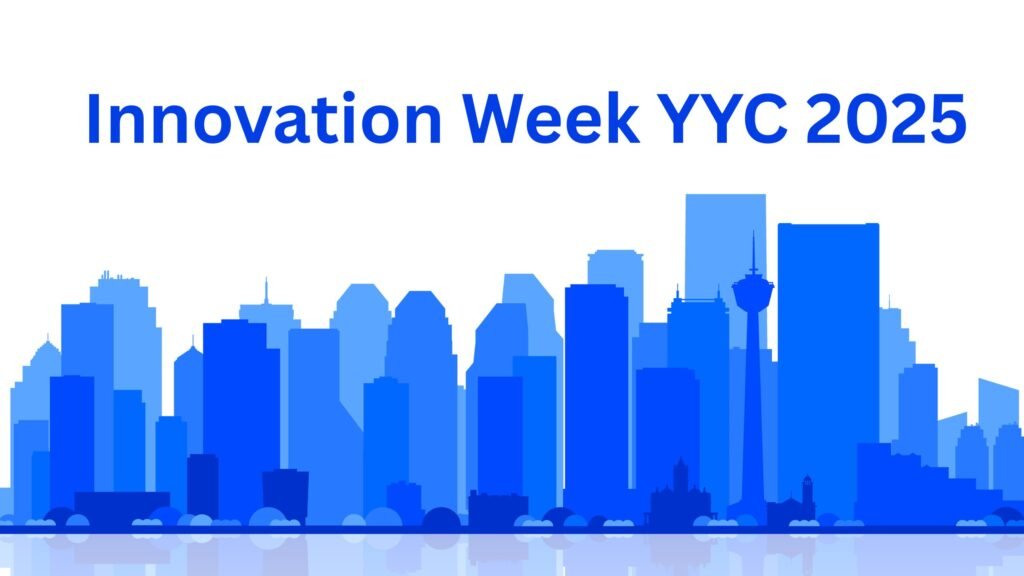 Innovation Week YYC 2025